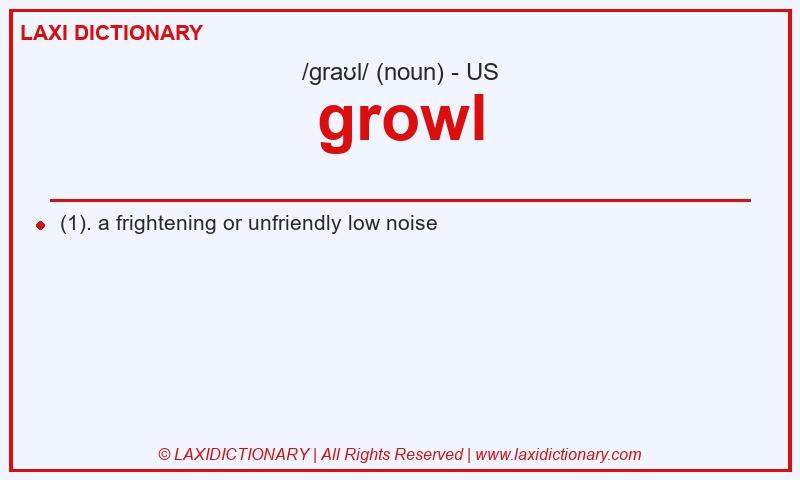 LAXI DICTIONARY

/graʊl/ (noun) - US

growl

(1). a frightening or unfriendly low noise

© LAXIDICTIONARY | All Rights Reserved | www.laxidictionary.com